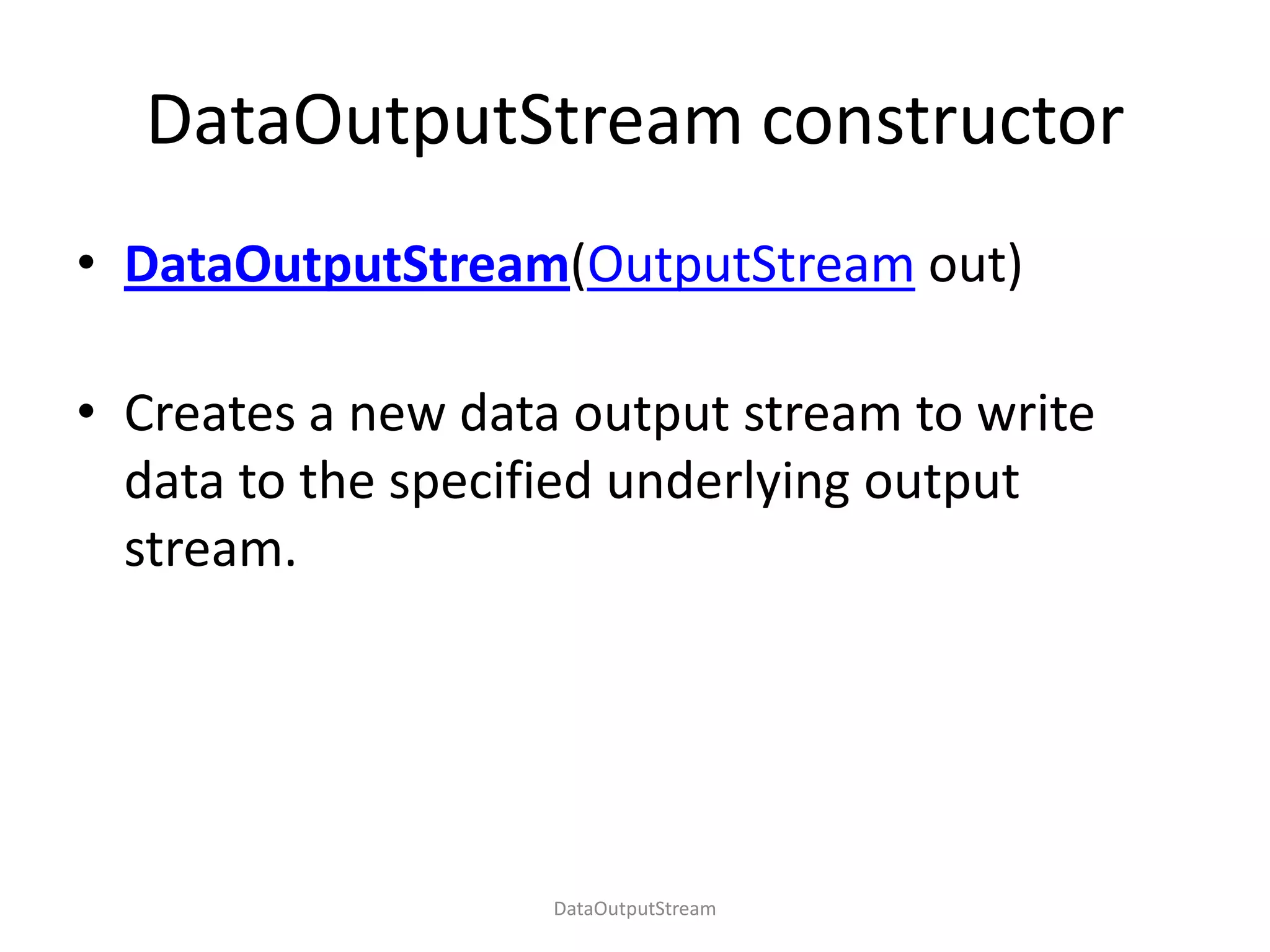 DataOutputStream constructor

• DataOutputStream(OutputStream out)

• Creates a new data output stream to write data to the specified underlying output stream.

DataOutputStream